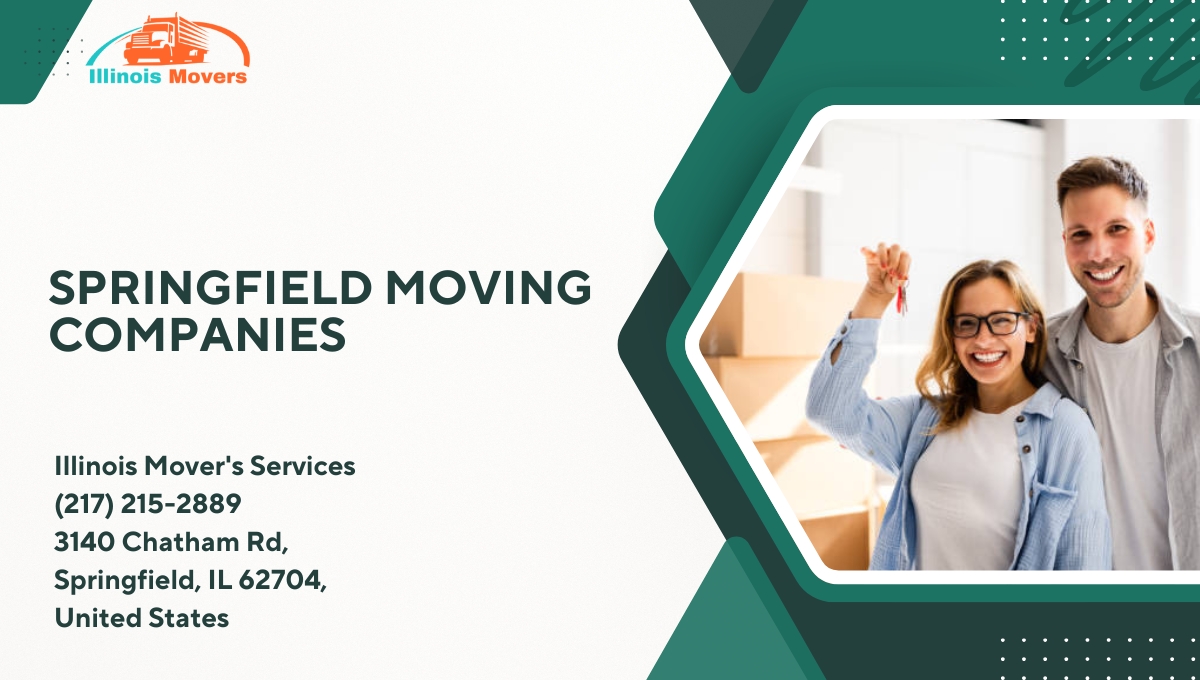 Illinois Movers

SPRINGFIELD MOVING COMPANIES

Illinois Mover's Services
(217) 215-2889
3140 Chatham Rd,
Springfield, IL 62704,
United States